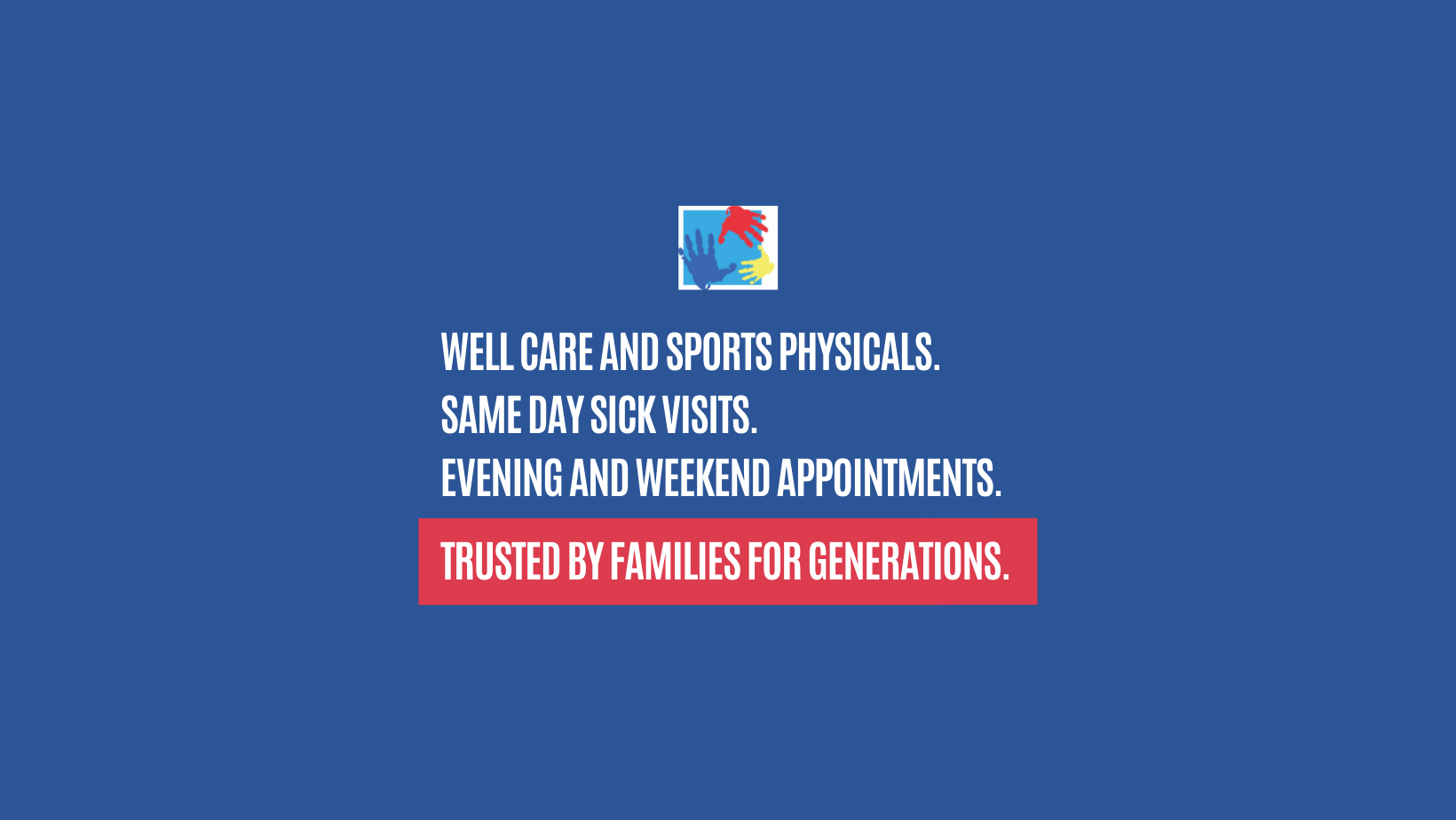 WELL CARE AND SPORTS PHYSICALS.
SAME DAY SICK VISITS.
EVENING AND WEEKEND APPOINTMENTS.

TRUSTED BY FAMILIES FOR GENERATIONS.